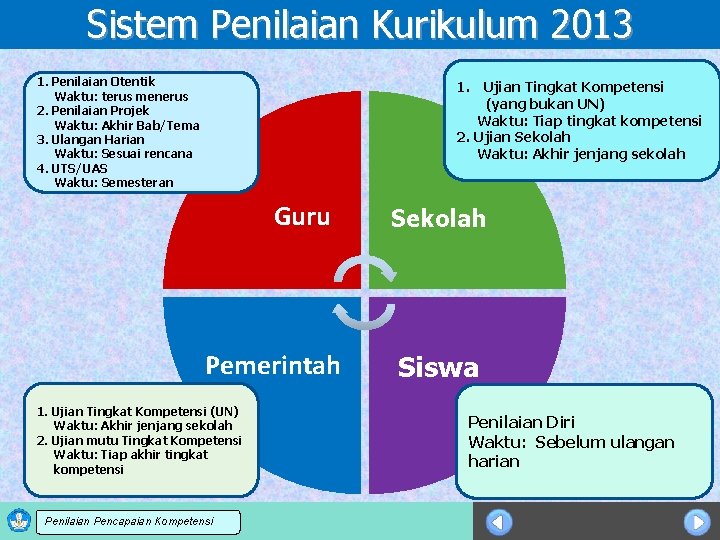 Sistem Penilaian Kurikulum 2013

1. Penilaian Otentik
Waktu: terus menerus
2. Penilaian Projek
Waktu: Akhir Bab/Tema
3. Ulangan Harian
Waktu: Sesuai rencana
4. UTS/UAS
Waktu: Semesteran

1. Ujian Tingkat Kompetensi (yang bukan UN)
Waktu: Tiap tingkat kompetensi
2. Ujian Sekolah
Waktu: Akhir jenjang sekolah

Guru

Sekolah

Pemerintah

Siswa

1. Ujian Tingkat Kompetensi (UN)
Waktu: Akhir jenjang sekolah
2. Ujian mutu Tingkat Kompetensi
Waktu: Tiap akhir tingkat kompetensi

Penilaian Diri
Waktu: Sebelum ulangan harian

Penilaian Pencapaian Kompetensi